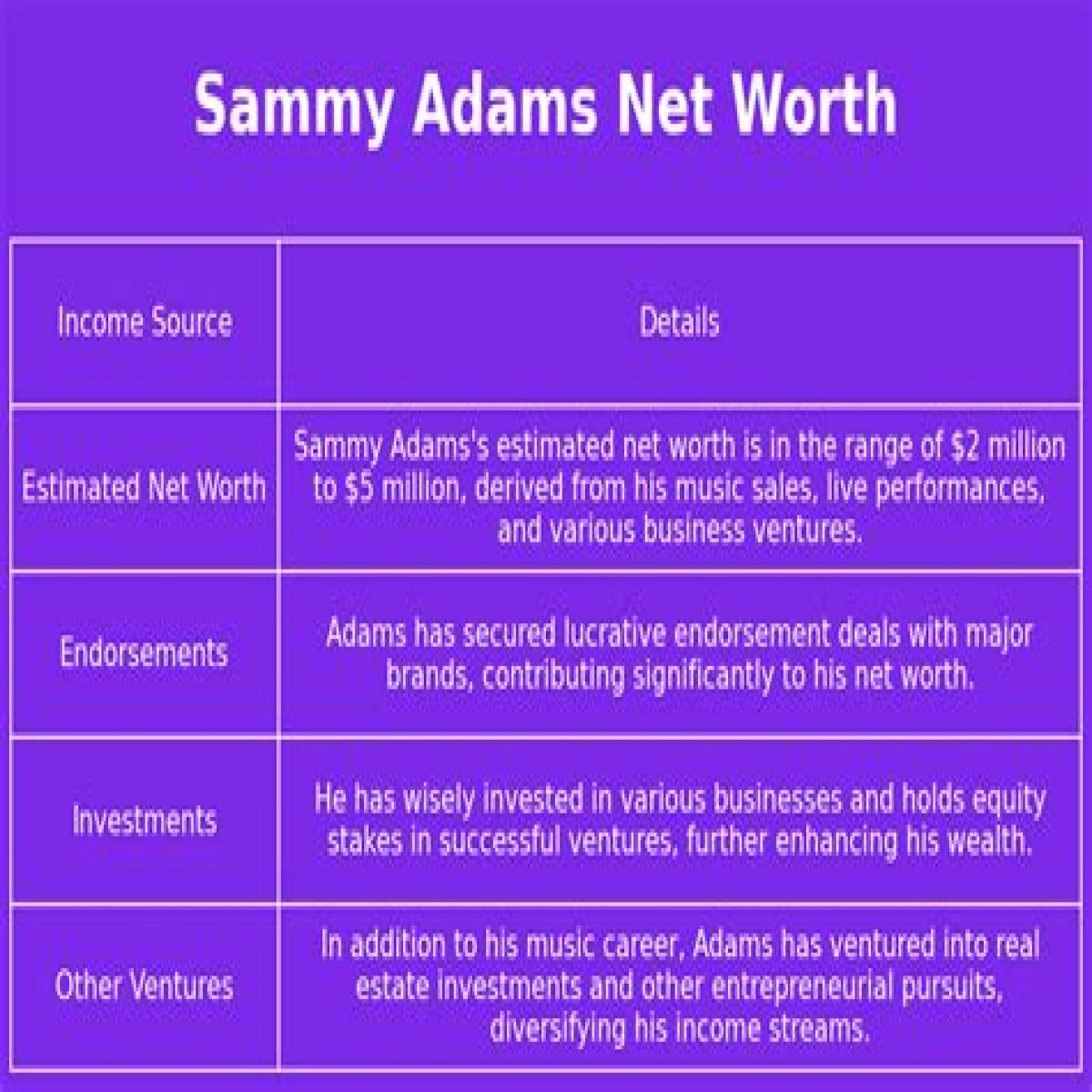 Sammy Adams Net Worth

| Income Source | Details |
|---|---|
| Estimated Net Worth | Sammy Adams's estimated net worth is in the range of \$2 million to \$5 million, derived from his music sales, live performances, and various business ventures. |
| Endorsements | Adams has secured lucrative endorsement deals with major brands, contributing significantly to his net worth. |
| Investments | He has wisely invested in various businesses and holds equity stakes in successful ventures, further enhancing his wealth. |
| Other Ventures | In addition to his music career, Adams has ventured into real estate investments and other entrepreneurial pursuits, diversifying his income streams. |